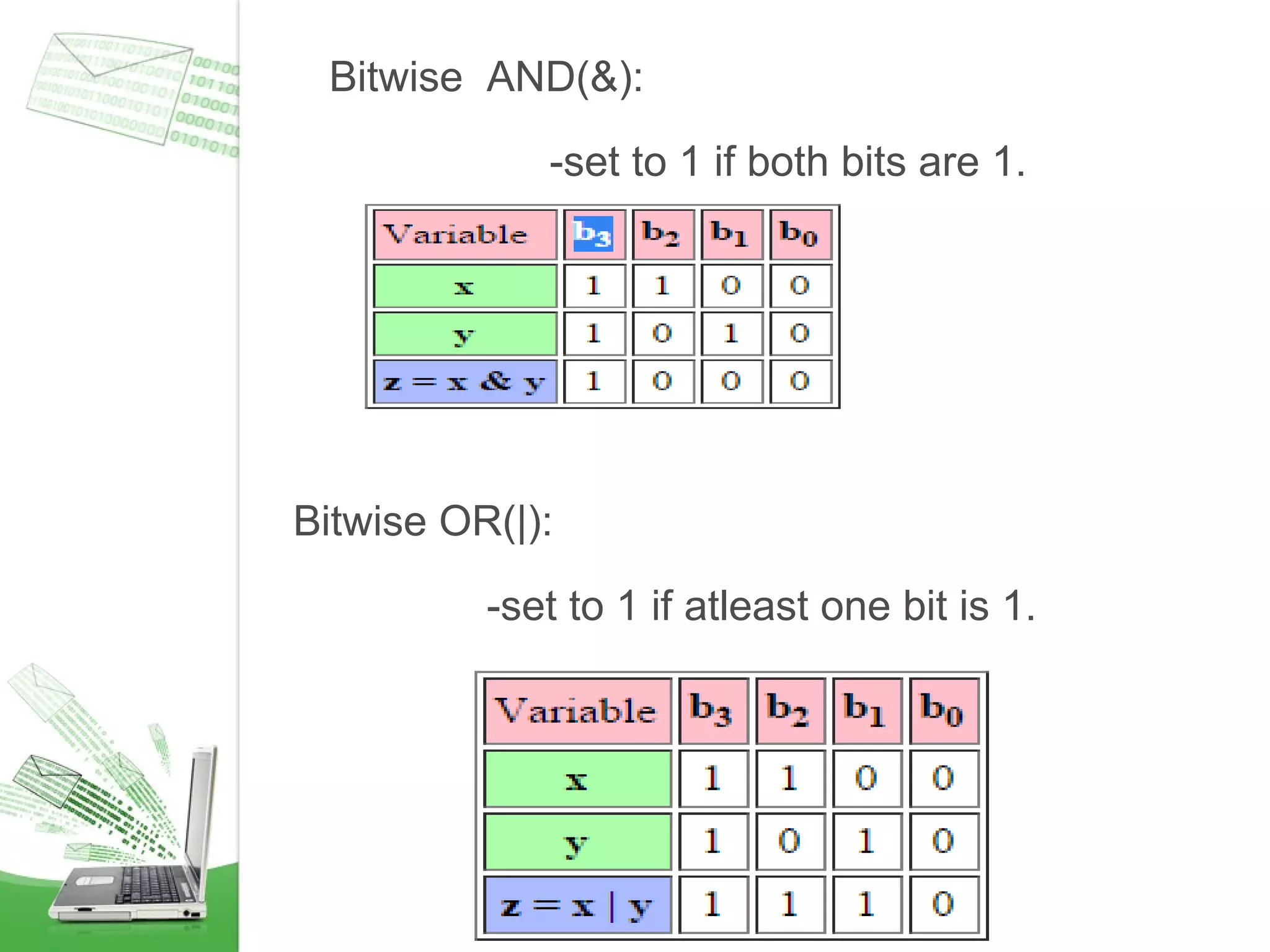 Bitwise AND(&):

-set to 1 if both bits are 1.

| Variable | $b_3$ | $b_2$ | $b_1$ | $b_0$ |
|---|---|---|---|---|
| x | 1 | 1 | 0 | 0 |
| y | 1 | 0 | 1 | 0 |
| z = x & y | 1 | 0 | 0 | 0 |

Bitwise OR(|):

-set to 1 if atleast one bit is 1.

| Variable | $b_3$ | $b_2$ | $b_1$ | $b_0$ |
|---|---|---|---|---|
| x | 1 | 1 | 0 | 0 |
| y | 1 | 0 | 1 | 0 |
| z = x \| y | 1 | 1 | 1 | 0 |